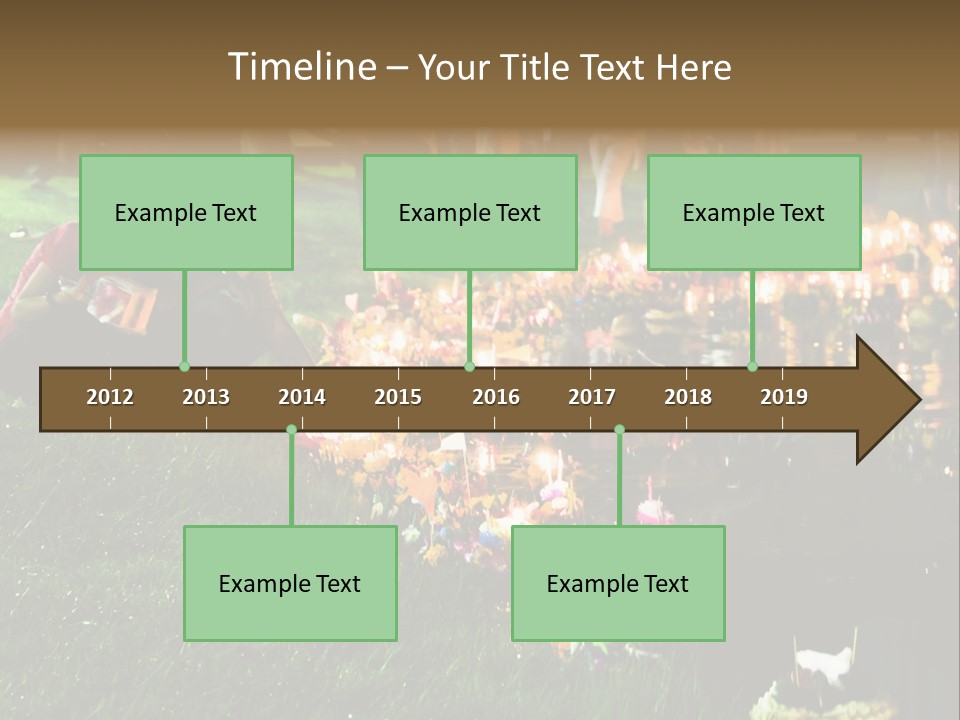 Timeline – Your Title Text Here

Example Text

Example Text

Example Text

2012 2013 2014 2015 2016 2017 2018 2019

Example Text

Example Text